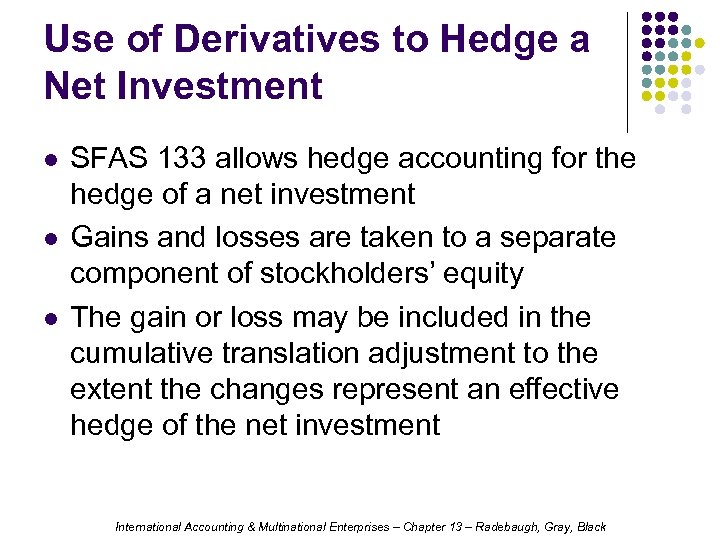 Use of Derivatives to Hedge a Net Investment

- SFAS 133 allows hedge accounting for the hedge of a net investment
- Gains and losses are taken to a separate component of stockholders' equity
- The gain or loss may be included in the cumulative translation adjustment to the extent the changes represent an effective hedge of the net investment

International Accounting & Multinational Enterprises – Chapter 13 – Radebaugh, Gray, Black